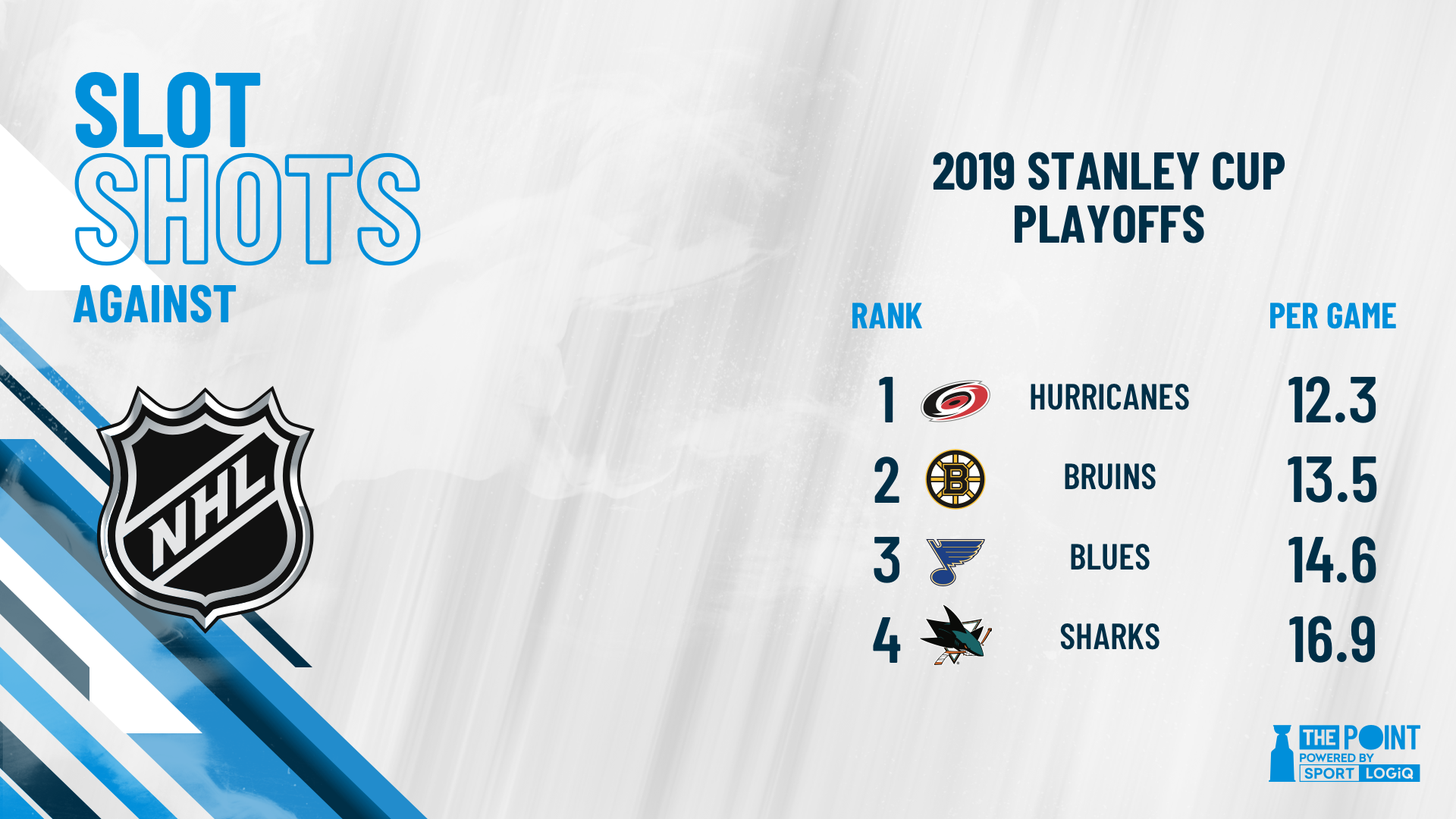 SLOT SHOTS AGAINST

NHL

2019 STANLEY CUP PLAYOFFS

| RANK | | PER GAME |
|---|---|---|
| 1 | HURRICANES | 12.3 |
| 2 | BRUINS | 13.5 |
| 3 | BLUES | 14.6 |
| 4 | SHARKS | 16.9 |

THE POINT
POWERED BY SPORT LOGiQ